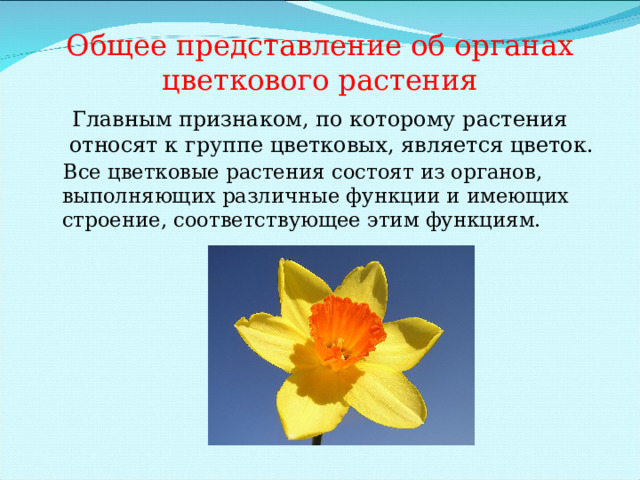 Общее представление об органах цветкового растения

Главным признаком, по которому растения относят к группе цветковых, является цветок.

Все цветковые растения состоят из органов, выполняющих различные функции и имеющих строение, соответствующее этим функциям.